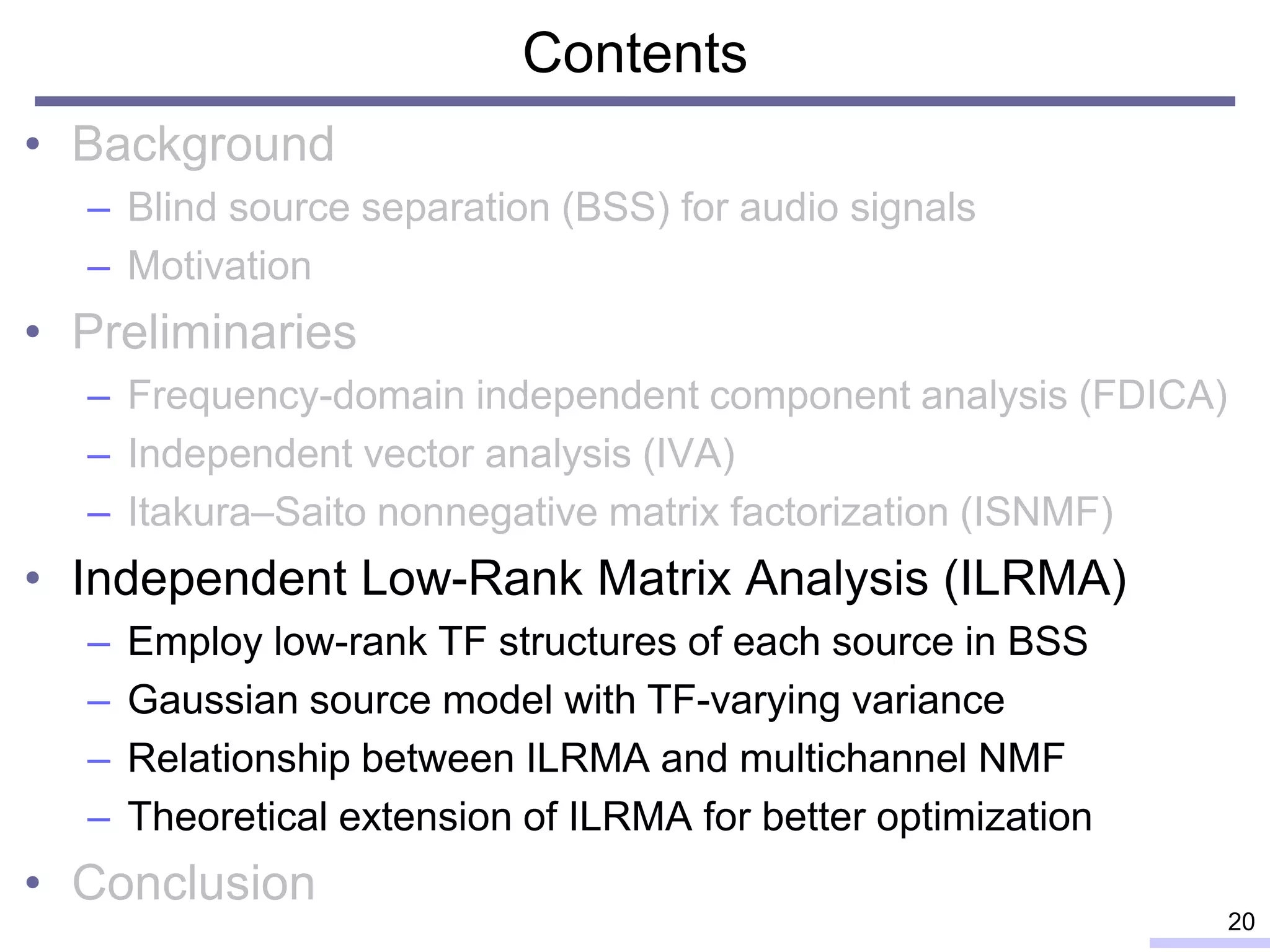 Contents

• Background
– Blind source separation (BSS) for audio signals
– Motivation

• Preliminaries
– Frequency-domain independent component analysis (FDICA)
– Independent vector analysis (IVA)
– Itakura–Saito nonnegative matrix factorization (ISNMF)

• Independent Low-Rank Matrix Analysis (ILRMA)
– Employ low-rank TF structures of each source in BSS
– Gaussian source model with TF-varying variance
– Relationship between ILRMA and multichannel NMF
– Theoretical extension of ILRMA for better optimization

• Conclusion

20